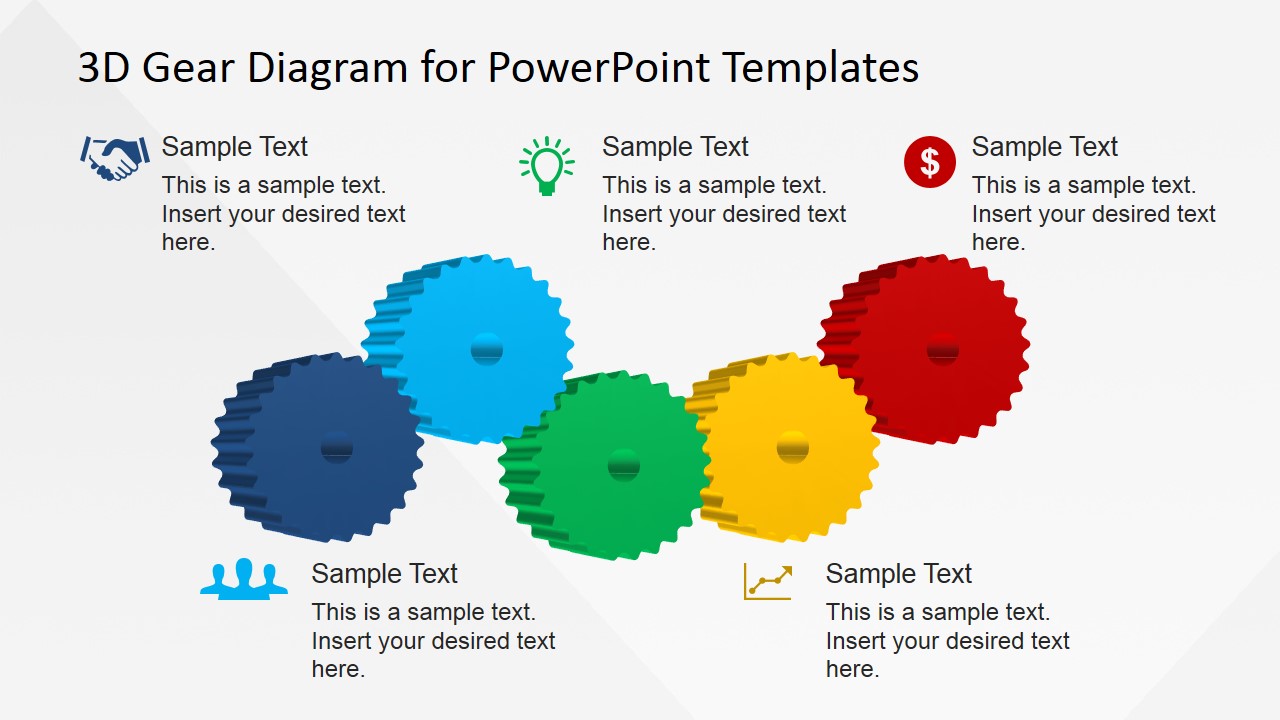 3D Gear Diagram for PowerPoint Templates

Sample Text
This is a sample text. Insert your desired text here.

Sample Text
This is a sample text. Insert your desired text here.

$

Sample Text
This is a sample text. Insert your desired text here.

Sample Text
This is a sample text. Insert your desired text here.

Sample Text
This is a sample text. Insert your desired text here.